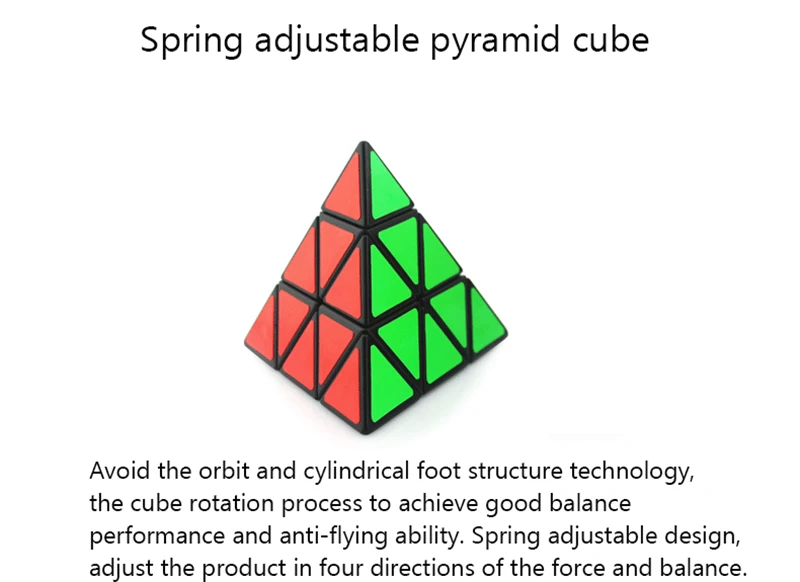 Spring adjustable pyramid cube

Avoid the orbit and cylindrical foot structure technology, the cube rotation process to achieve good balance performance and anti-flying ability. Spring adjustable design, adjust the product in four directions of the force and balance.